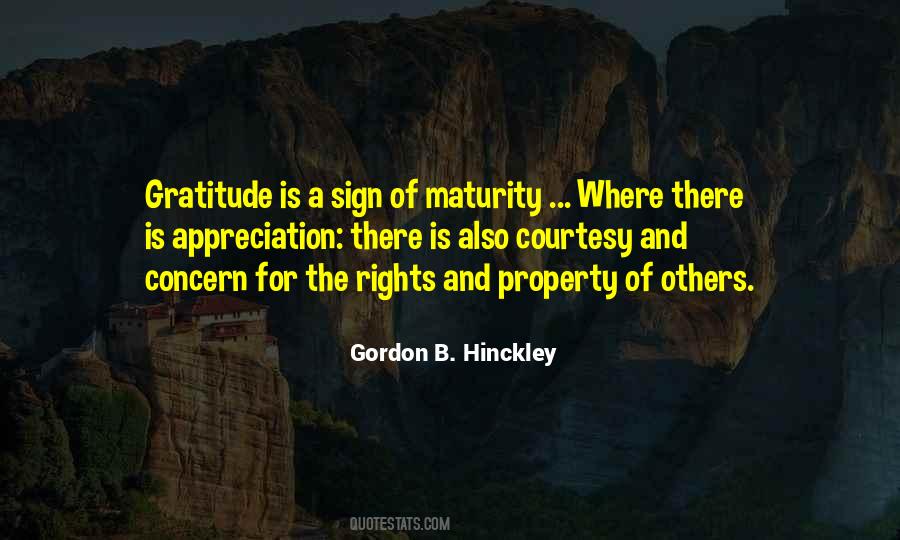 Gratitude is a sign of maturity ... Where there is appreciation: there is also courtesy and concern for the rights and property of others.

Gordon B. Hinckley

QUOTESTATS.COM